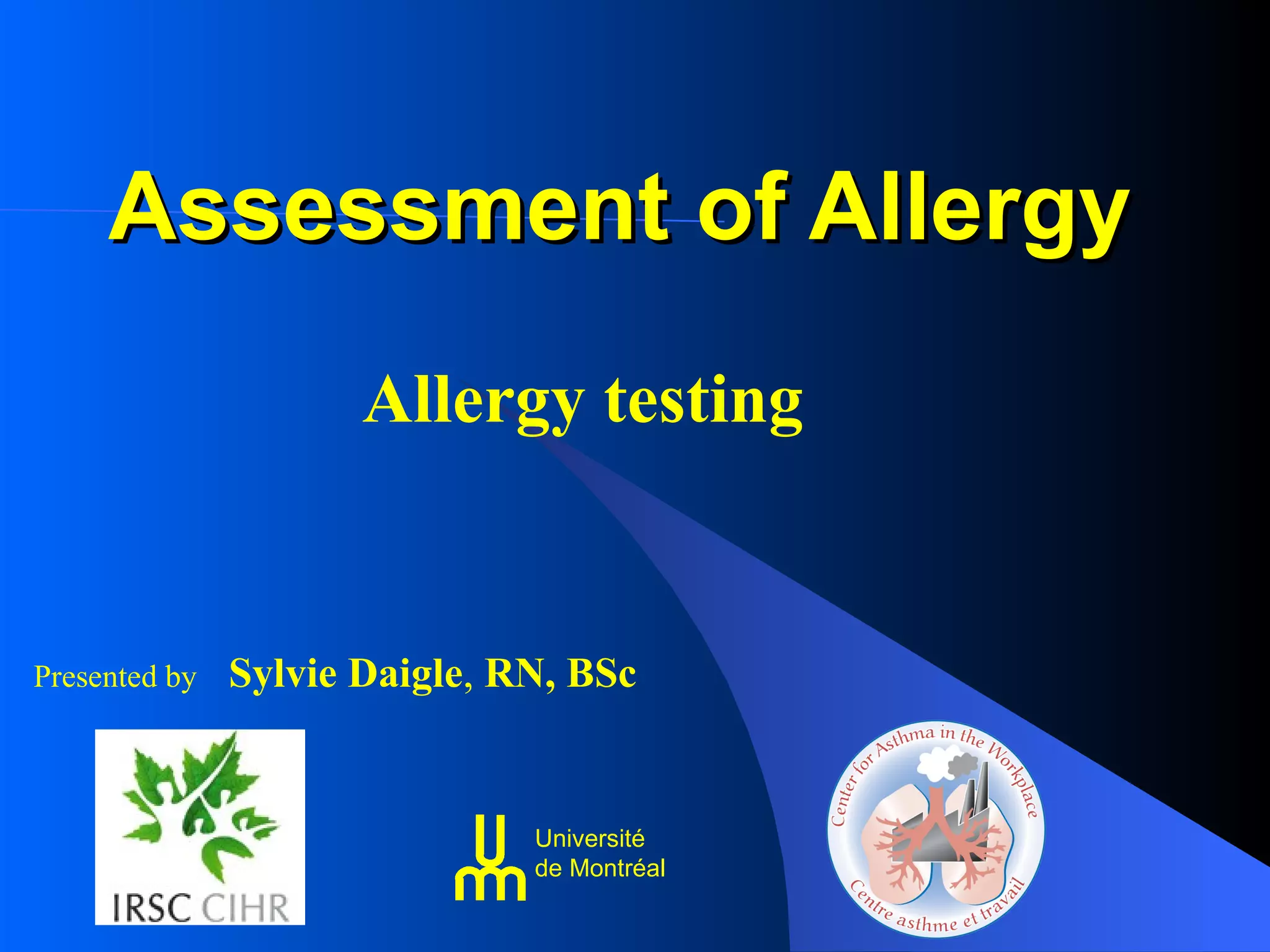 Assessment of Allergy

Allergy testing

Presented by Sylvie Daigle, RN, BSc

IRSC CIHR

Université de Montréal

Center for Asthma in the Workplace

Centre asthme et travail